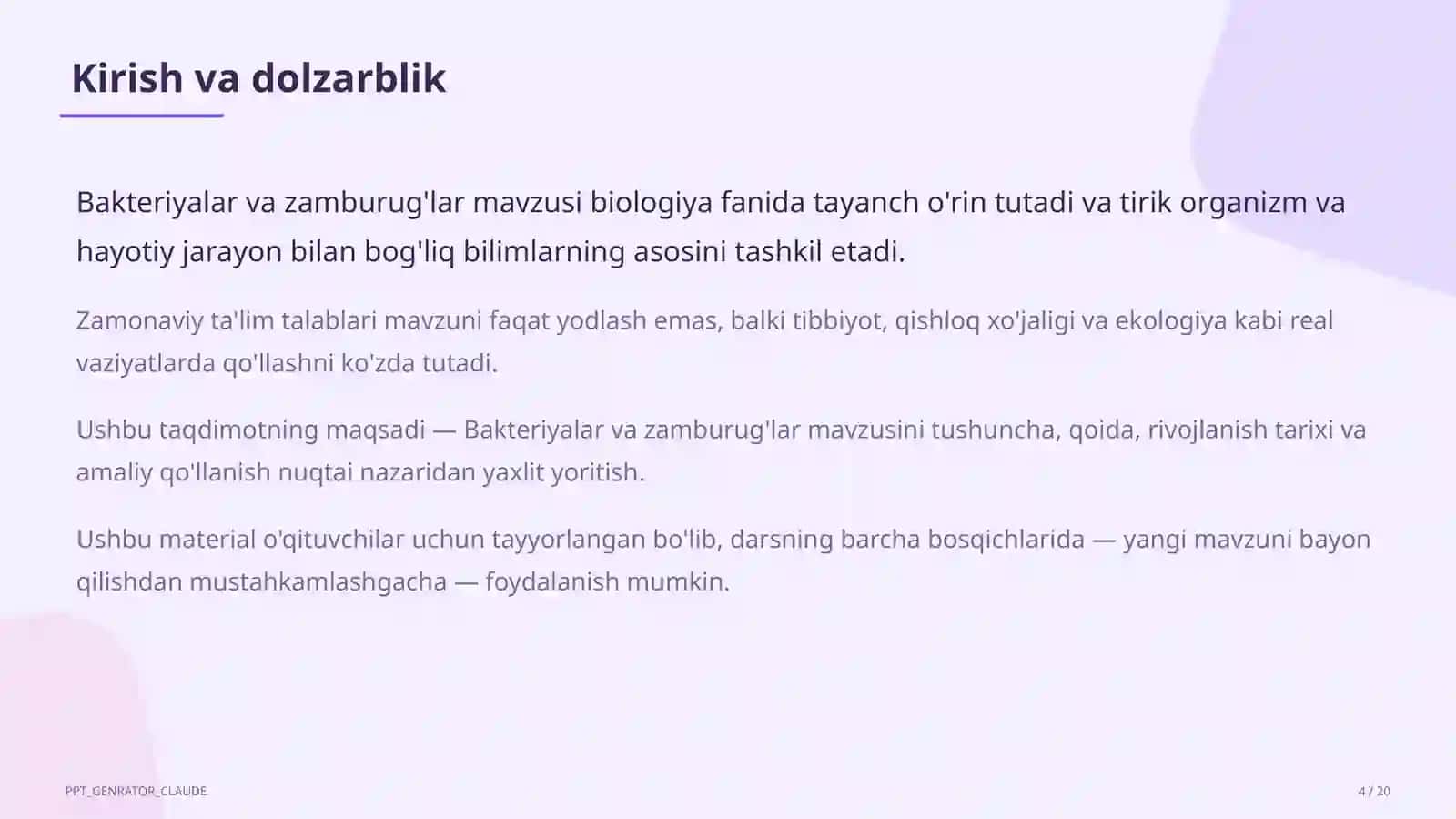 Kirish va dolzarblik

Bakteriyalar va zamburug'lar mavzusi biologiya fanida tayanch o'rin tutadi va tirik organizm va hayotiy jarayon bilan bog'liq bilimlarning asosini tashkil etadi.

Zamonaviy ta'lim talablari mavzuni faqat yodlash emas, balki tibbiyot, qishloq xo'jaligi va ekologiya kabi real vaziyatlarda qo'llashni ko'zda tutadi.

Ushbu taqdimotning maqsadi — Bakteriyalar va zamburug'lar mavzusini tushuncha, qoida, rivojlanish tarixi va amaliy qo'llanish nuqtai nazaridan yaxlit yoritish.

Ushbu material o'qituvchilar uchun tayyorlangan bo'lib, darsning barcha bosqichlarida — yangi mavzuni bayon qilishdan mustahkamlashgacha — foydalanish mumkin.

PPT_GENRATOR_CLAUDE

4 / 20